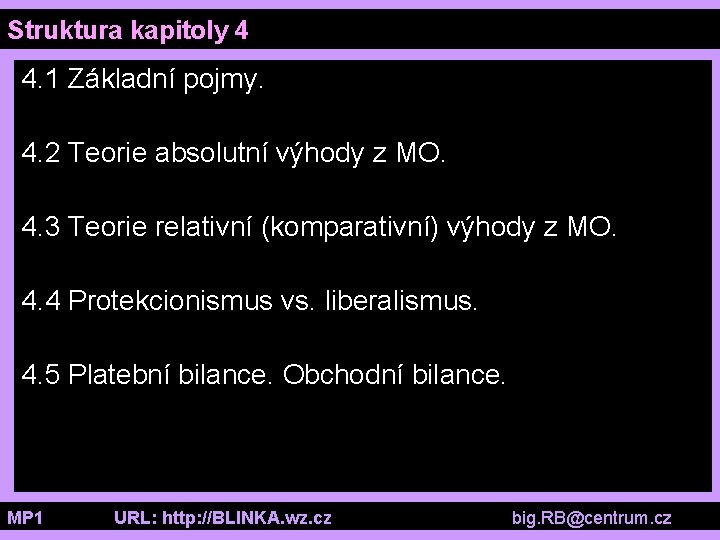 Struktura kapitoly 4

4.1 Základní pojmy.

4.2 Teorie absolutní výhody z MO.

4.3 Teorie relativní (komparativní) výhody z MO.

4.4 Protekcionismus vs. liberalismus.

4.5 Platební bilance. Obchodní bilance.

MP1 URL: http://BLINKA.wz.cz big.RB@centrum.cz